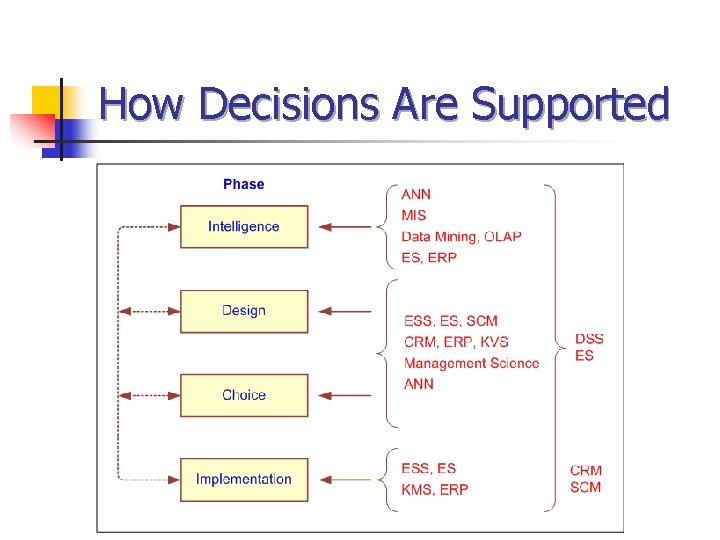 How Decisions Are Supported

Phase

Intelligence

Design

Choice

Implementation

ANN
MIS
Data Mining, OLAP
ES, ERP

ESS, ES, SCM
CRM, ERP, KVS
Management Science
ANN

ESS, ES
KMS, ERP

DSS
ES

CRM
SCM